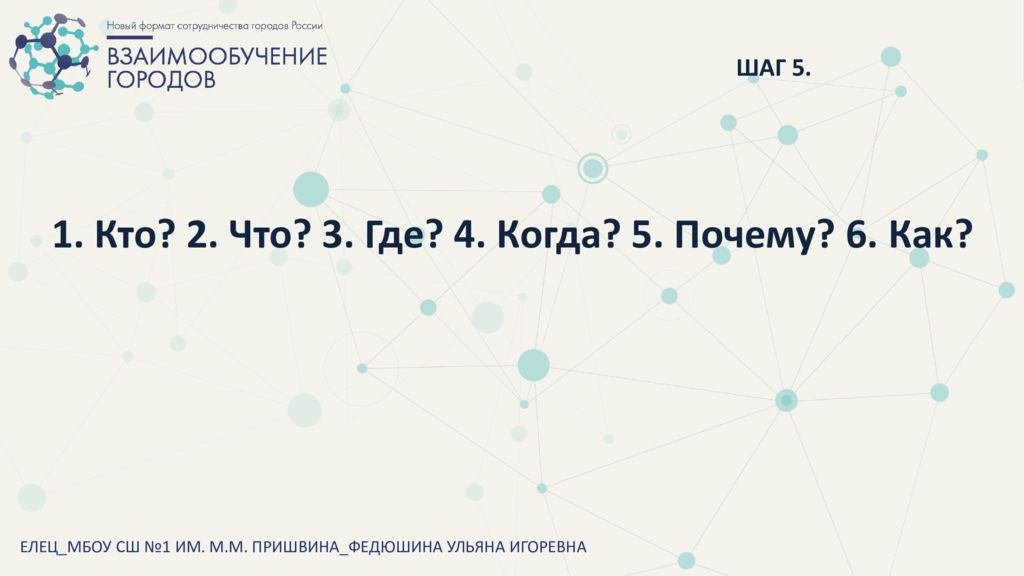 Новый формат сотрудничества городов России
ВЗАИМООБУЧЕНИЕ ГОРОДОВ

ШАГ 5.

1. Кто? 2. Что? 3. Где? 4. Когда? 5. Почему? 6. Как?

ЕЛЕЦ_МБОУ СШ №1 ИМ. М.М. ПРИШВИНА_ФЕДЮШИНА УЛЬЯНА ИГОРЕВНА